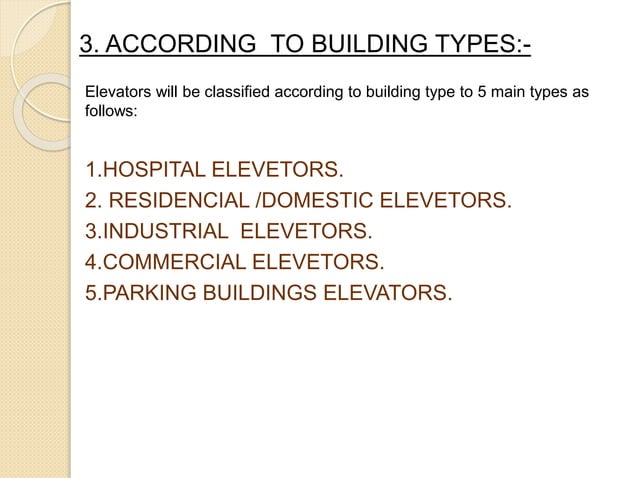 3. ACCORDING TO BUILDING TYPES:-

Elevators will be classified according to building type to 5 main types as follows:

1.HOSPITAL ELEVETORS.
2. RESIDENCIAL /DOMESTIC ELEVETORS.
3.INDUSTRIAL ELEVETORS.
4.COMMERCIAL ELEVETORS.
5.PARKING BUILDINGS ELEVATORS.